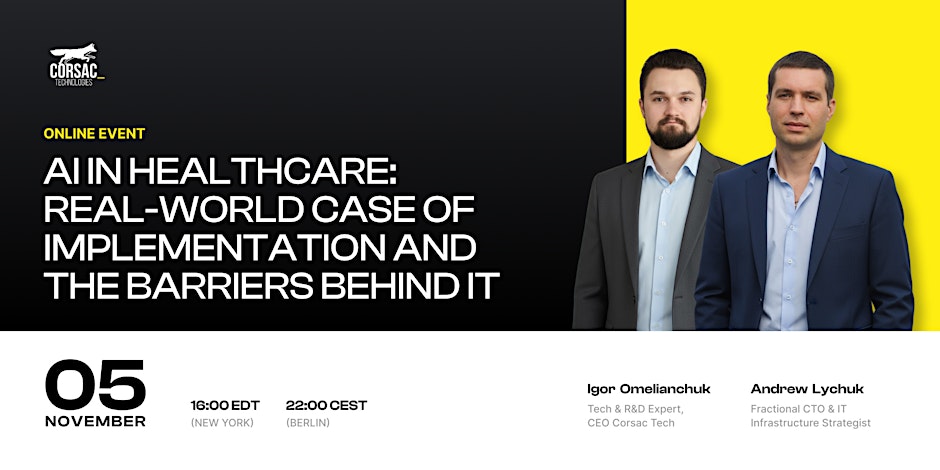 CORSAC_
TECHNOLOGIES

ONLINE EVENT

AI IN HEALTHCARE: REAL-WORLD CASE OF IMPLEMENTATION AND THE BARRIERS BEHIND IT

05
NOVEMBER

16:00 EDT
(NEW YORK)

22:00 CEST
(BERLIN)

Igor Omelianchuk
Tech & R&D Expert, CEO Corsac Tech

Andrew Lychuk
Fractional CTO & IT Infrastructure Strategist